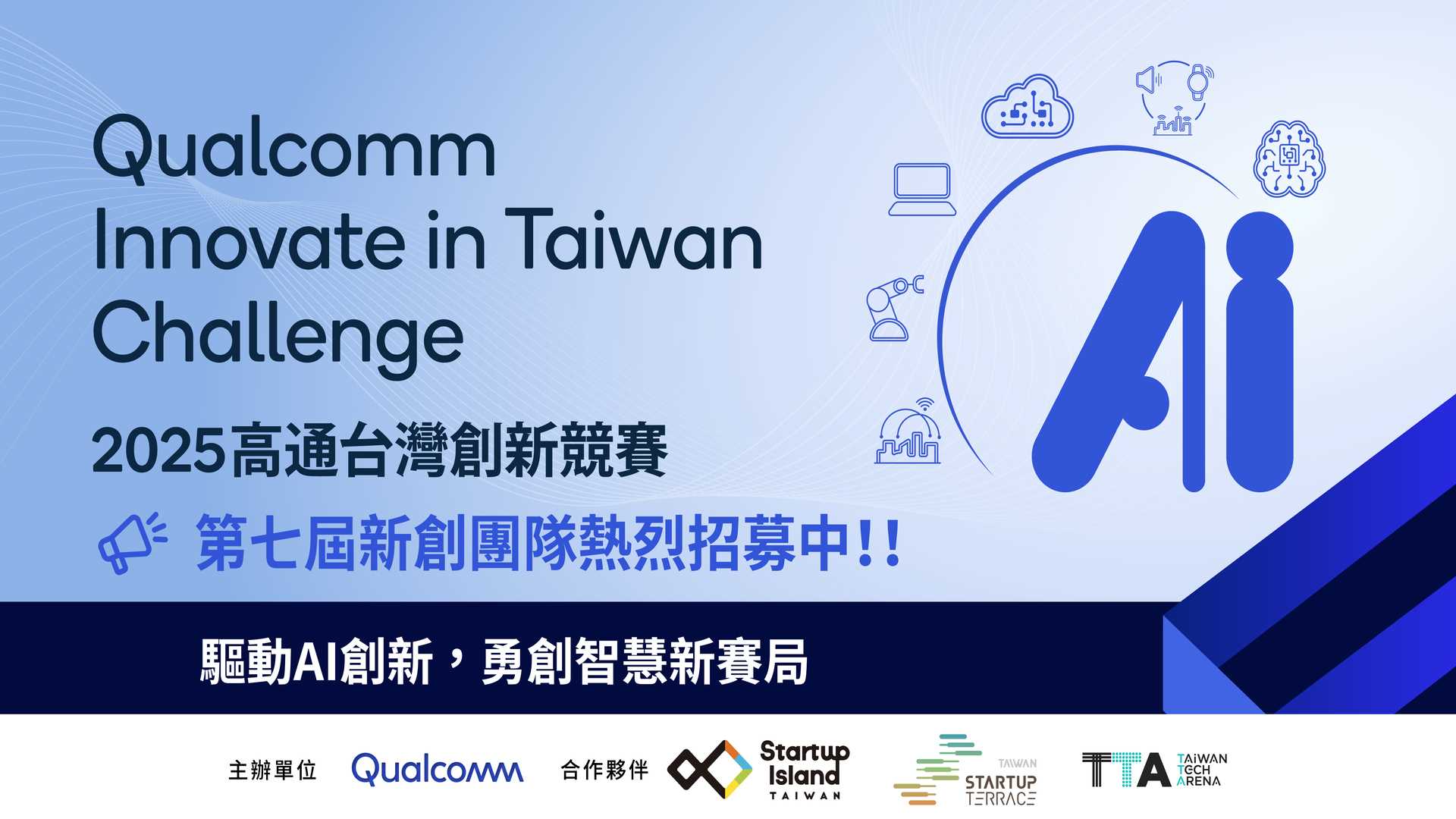 Qualcomm Innovate in Taiwan Challenge

2025高通台灣創新競賽

第七屆新創團隊熱烈招募中!!

AI

驅動AI創新，勇創智慧新賽局

主辦單位 Qualcomm 合作夥伴 Startup Island TAIWAN TAIWAN STARTUP TERRACE TTA TAIWAN TECH ARENA